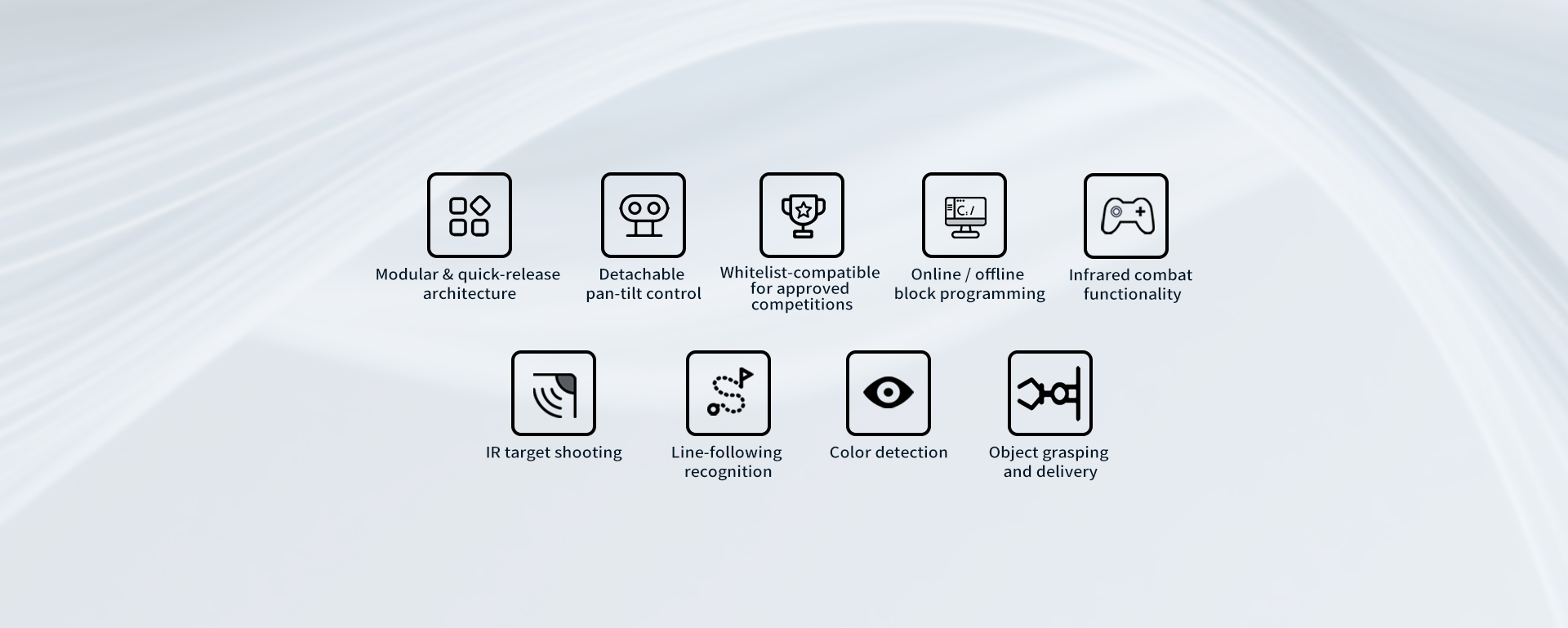 Modular & quick-release architecture

Detachable pan-tilt control

Whitelist-compatible for approved competitions

C:/

Online / offline block programming

Infrared combat functionality

IR target shooting

Line-following recognition

Color detection

Object grasping and delivery